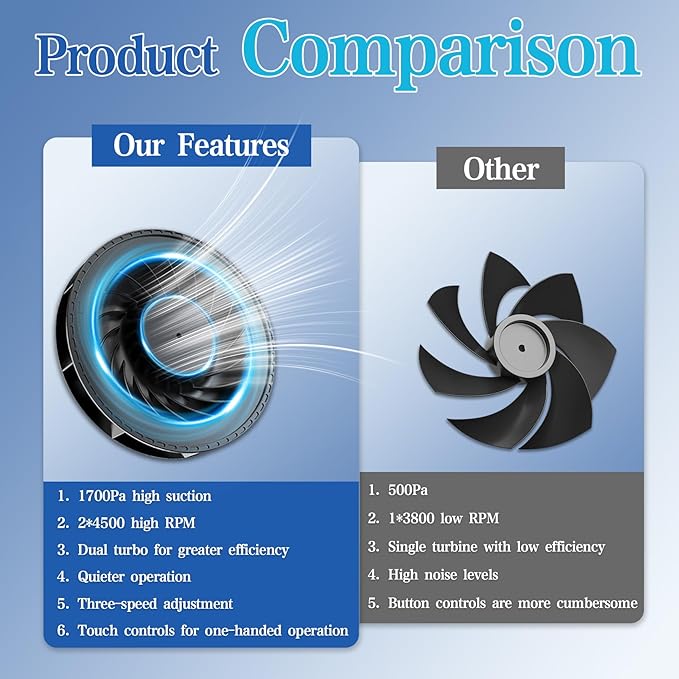 Product Comparison

Our Features

1. 1700Pa high suction
2. 2*4500 high RPM
3. Dual turbo for greater efficiency
4. Quieter operation
5. Three-speed adjustment
6. Touch controls for one-handed operation

Other

1. 500Pa
2. 1*3800 low RPM
3. Single turbine with low efficiency
4. High noise levels
5. Button controls are more cumbersome